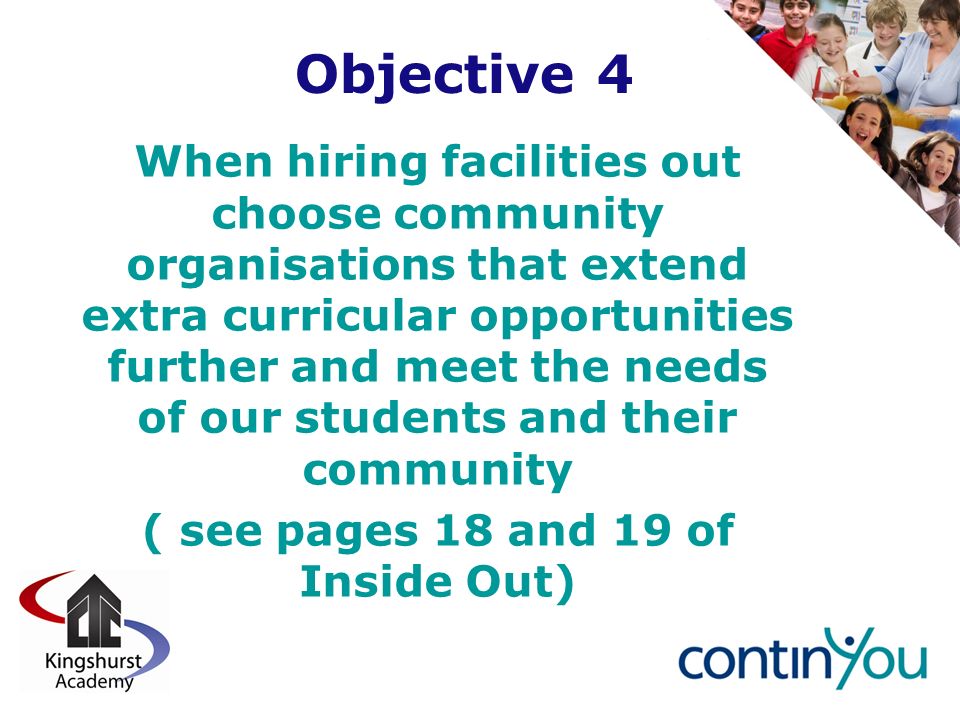 Objective 4

When hiring facilities out choose community organisations that extend extra curricular opportunities further and meet the needs of our students and their community

( see pages 18 and 19 of Inside Out)

Kingshurst Academy

continYou